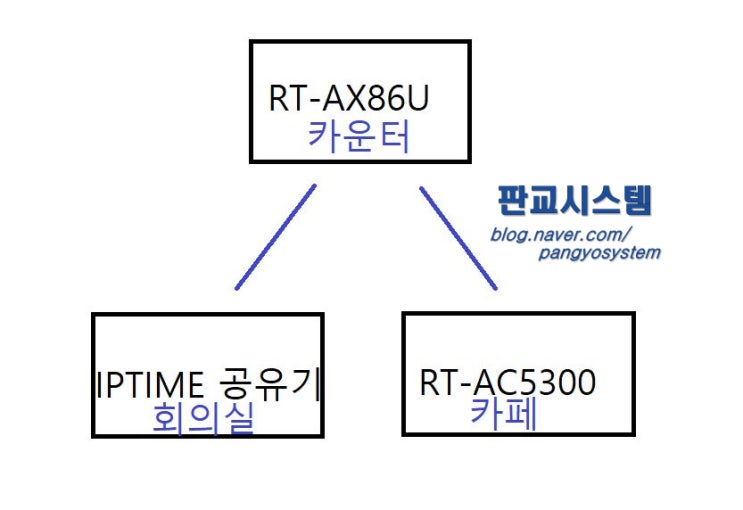 RT-AX86U
카운터

판교시스템
blog.naver.com/
pangyosystem

IPTIME 공유기
회의실

RT-AC5300
카페